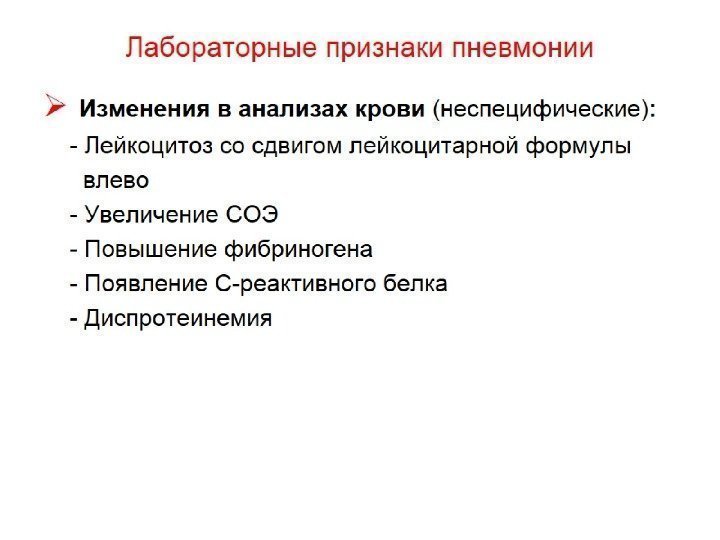 Лабораторные признаки пневмонии

➢ Изменения в анализах крови (неспецифические):
- Лейкоцитоз со сдвигом лейкоцитарной формулы влево
- Увеличение СОЭ
- Повышение фибриногена
- Появление С-реактивного белка
- Диспротеинемия